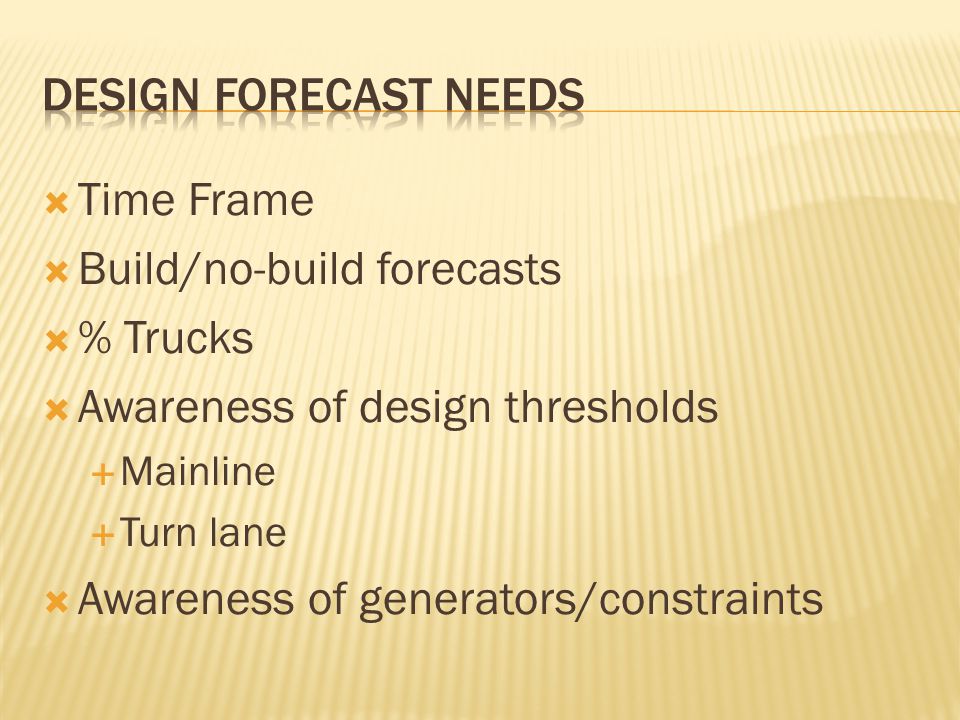 DESIGN FORECAST NEEDS

Time Frame

Build/no-build forecasts

% Trucks

Awareness of design thresholds

Mainline

Turn lane

Awareness of generators/constraints